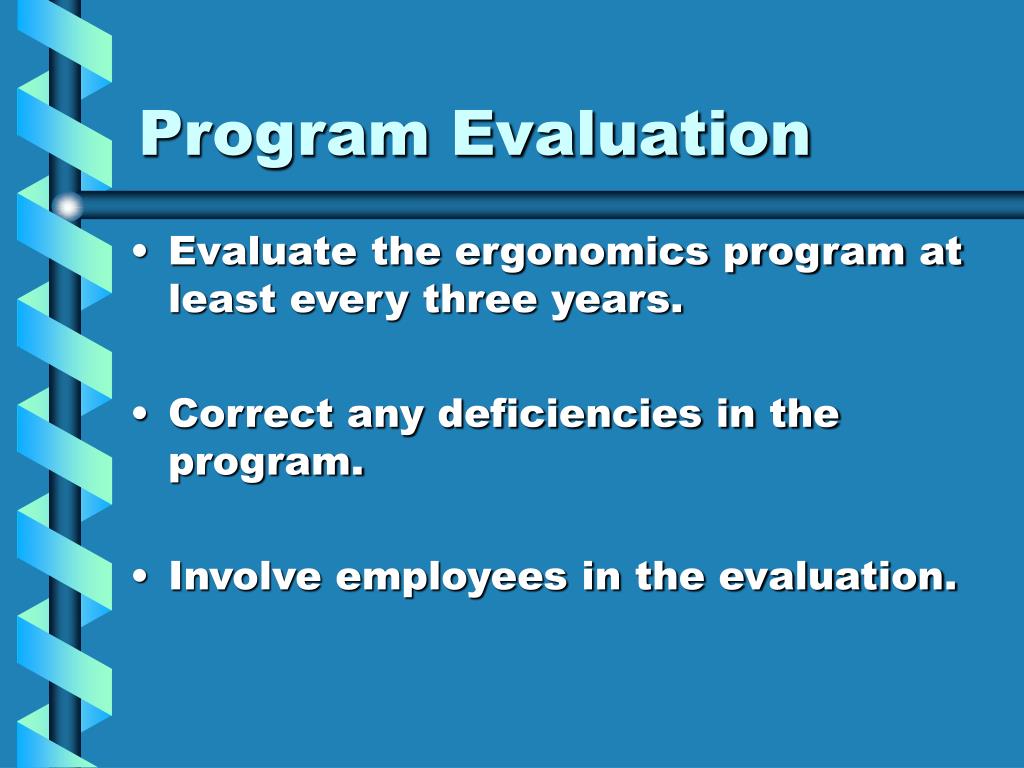 Program Evaluation

• Evaluate the ergonomics program at least every three years.

• Correct any deficiencies in the program.

• Involve employees in the evaluation.